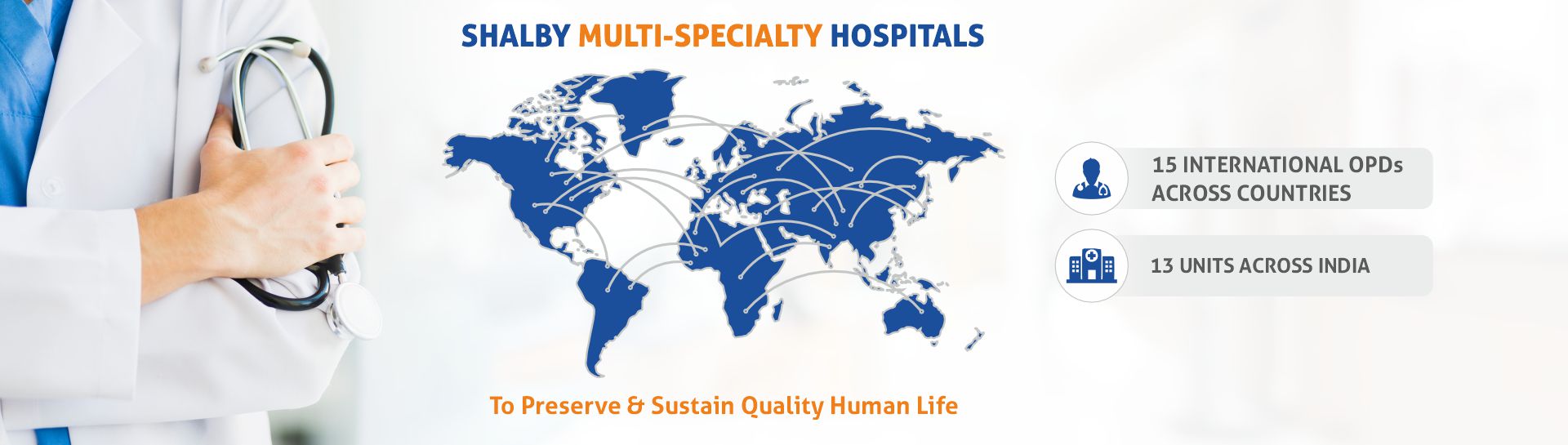 SHALBY MULTI-SPECIALTY HOSPITALS

To Preserve & Sustain Quality Human Life

15 INTERNATIONAL OPDs ACROSS COUNTRIES

13 UNITS ACROSS INDIA